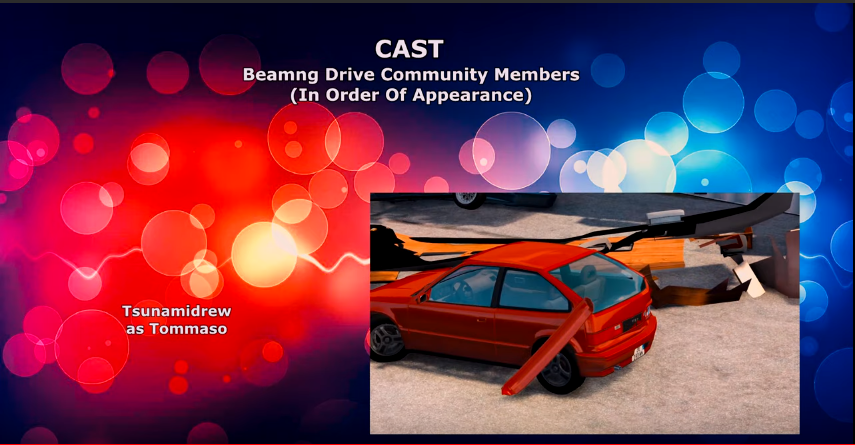 CAST
Beamng Drive Community Members
(In Order Of Appearance)

Tsunamidrew
as Tommaso